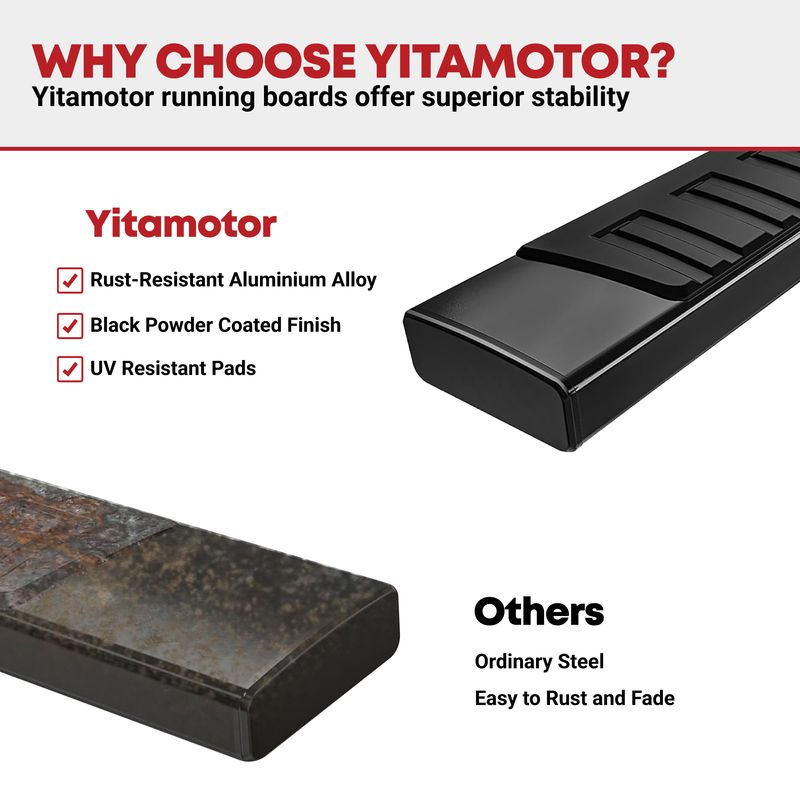 WHY CHOOSE YITAMOTOR?
Yitamotor running boards offer superior stability

Yitamotor

Rust-Resistant Aluminium Alloy

Black Powder Coated Finish

UV Resistant Pads

Others

Ordinary Steel

Easy to Rust and Fade